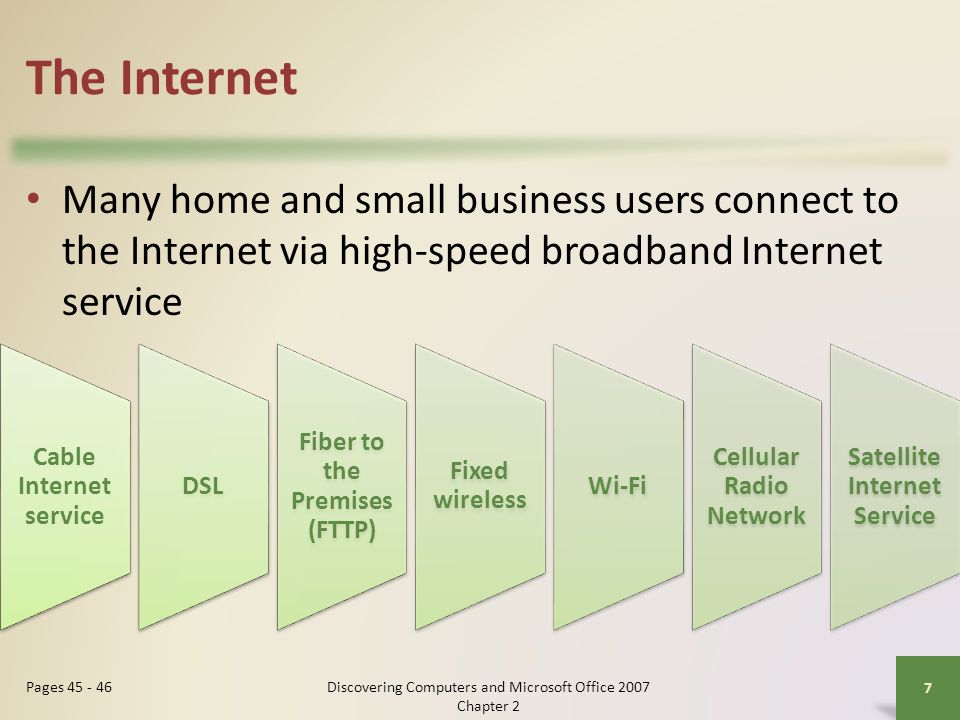 The Internet

• Many home and small business users connect to the Internet via high-speed broadband Internet service

Cable Internet service

DSL

Fiber to the Premises (FTTP)

Fixed wireless

Wi-Fi

Cellular Radio Network

Satellite Internet Service

Pages 45 - 46

Discovering Computers and Microsoft Office 2007
Chapter 2

7